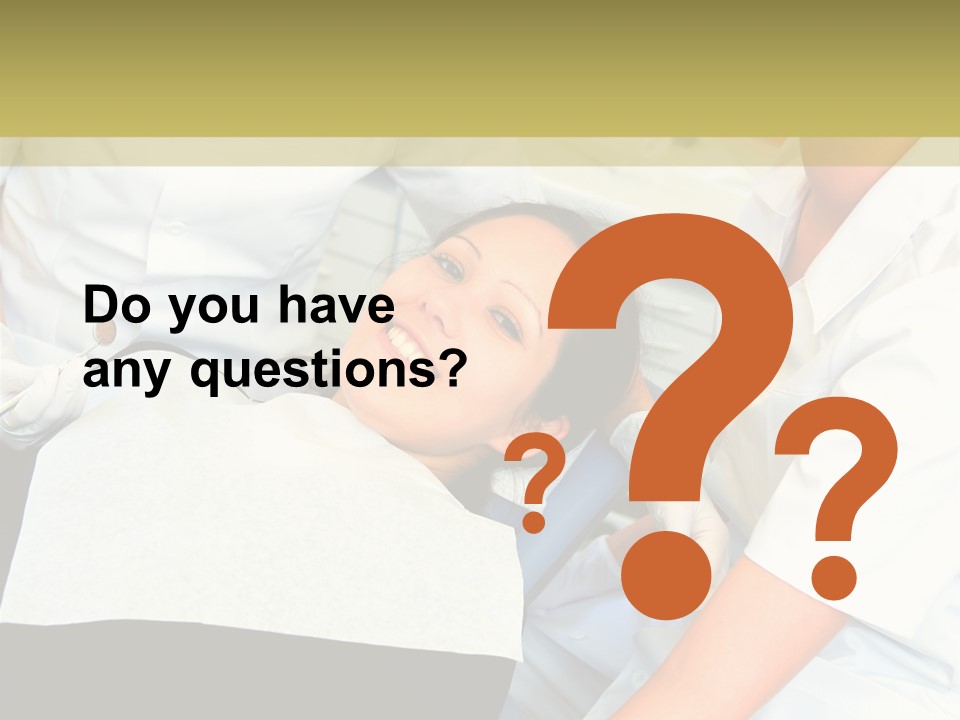 Do you have any questions?

?

?

?